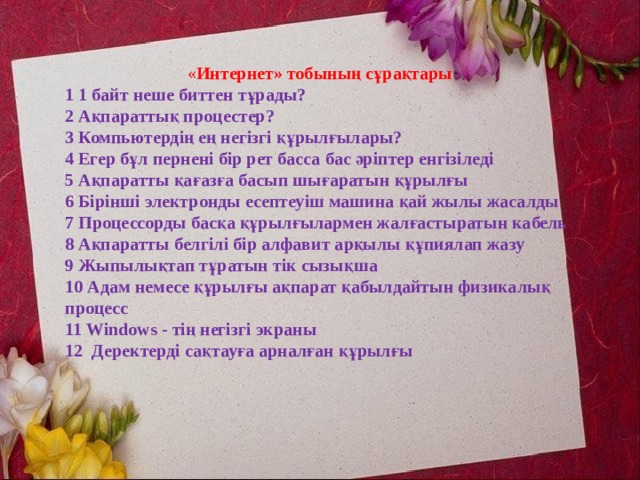 «Интернет» тобының сұрақтары

1 1 байт неше биттен тұрады?
2 Ақпараттық процестер?
3 Компьютердің ең негізгі құрылғылары?
4 Егер бұл пернені бір рет басса бас әріптер енгізіледі
5 Ақпаратты қағазға басып шығаратын құрылғы
6 Бірінші электронды есептеуіш машина қай жылы жасалды
7 Процессорды басқа құрылғылармен жалғастыратын кабель
8 Ақпаратты белгілі бір алфавит арқылы құпиялап жазу
9 Жыпылықтап тұратын тік сызықша
10 Адам немесе құрылғы ақпарат қабылдайтын физикалық процесс
11 Windows - тің негізгі экраны
12 Деректерді сақтауға арналған құрылғы